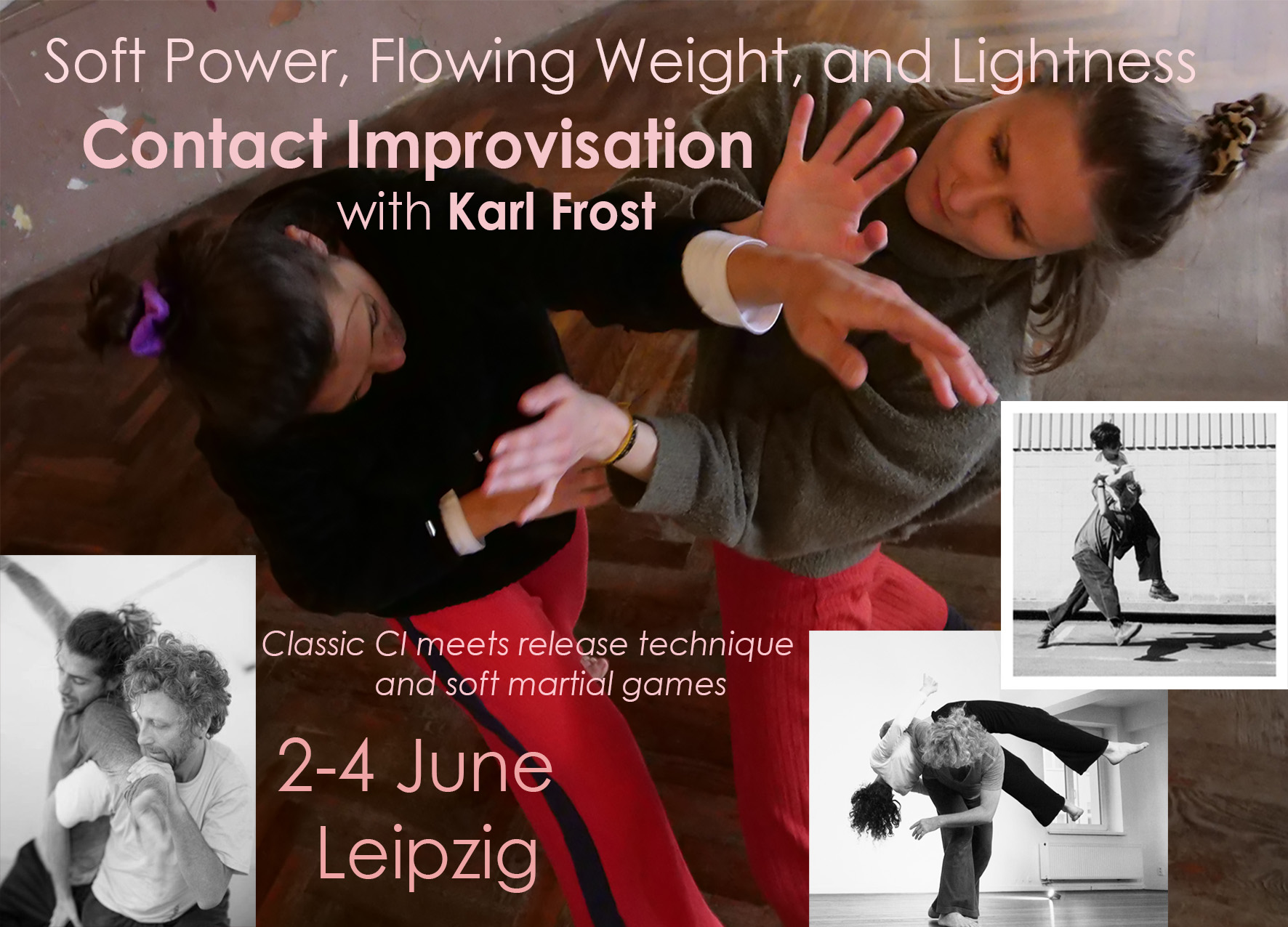 Soft Power, Flowing Weight, and Lightness

Contact Improvisation

with Karl Frost

Classic CI meets release technique and soft martial games

2-4 June

Leipzig